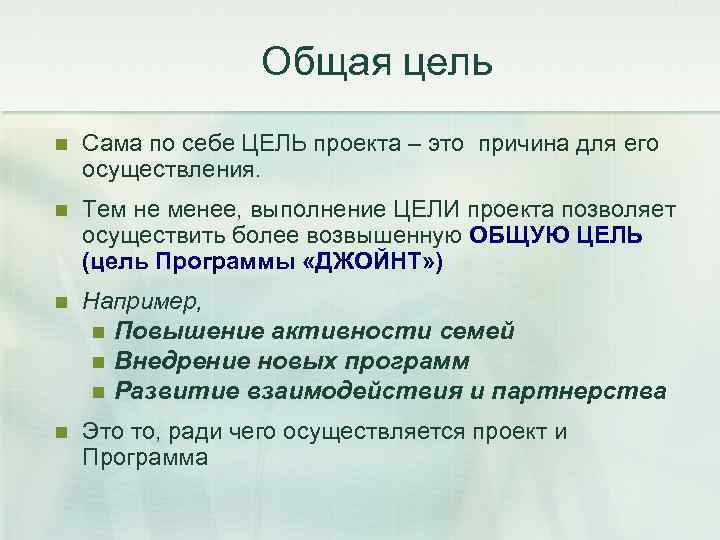 Общая цель

Сама по себе ЦЕЛЬ проекта – это причина для его осуществления.

Тем не менее, выполнение ЦЕЛИ проекта позволяет осуществить более возвышенную ОБЩУЮ ЦЕЛЬ (цель Программы «ДЖОЙНТ»)

Например,

Повышение активности семей

Внедрение новых программ

Развитие взаимодействия и партнерства

Это то, ради чего осуществляется проект и Программа